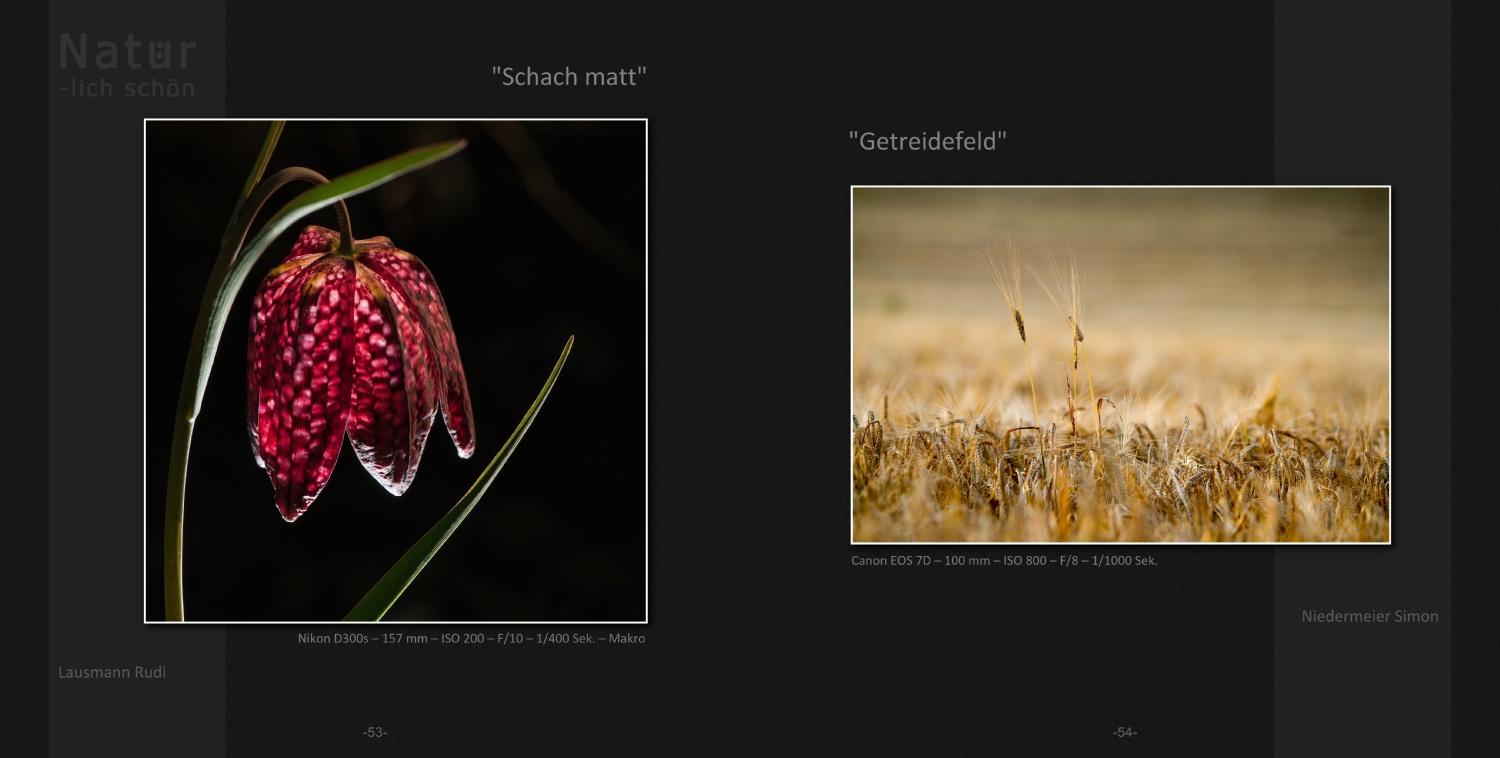 Natur
-lich schön

"Schach matt"

Nikon D300s – 157 mm – ISO 200 – F/10 – 1/400 Sek. – Makro

Lausmann Rudi

-53-

"Getreidefeld"

Canon EOS 7D – 100 mm – ISO 800 – F/8 – 1/1000 Sek.

Niedermeier Simon

-54-